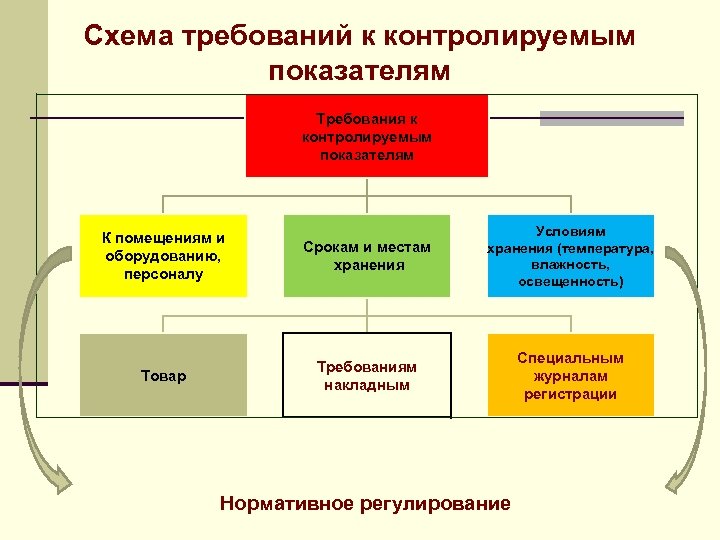 Схема требований к контролируемым показателям

Требования к контролируемым показателям

К помещениям и оборудованию, персоналу

Срокам и местам хранения

Условиям хранения (температура, влажность, освещенность)

Товар

Требованиям накладным

Специальным журналам регистрации

Нормативное регулирование